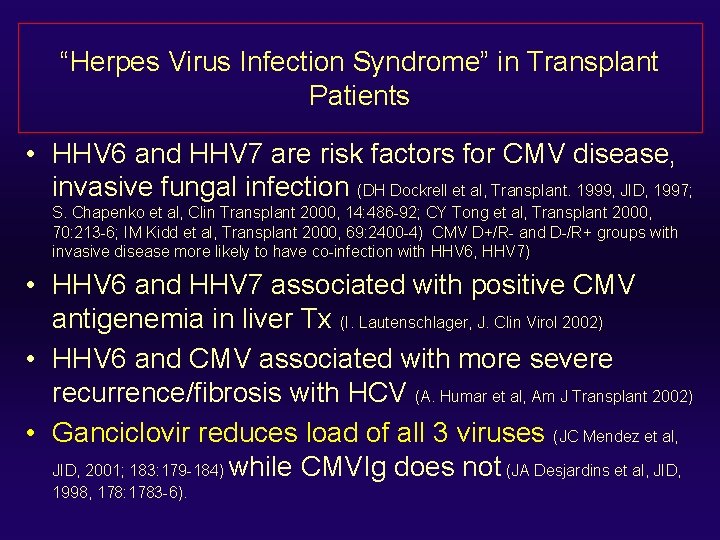 "Herpes Virus Infection Syndrome" in Transplant Patients

• HHV6 and HHV7 are risk factors for CMV disease, invasive fungal infection (DH Dockrell et al, Transplant. 1999, JID, 1997; S. Chapenko et al, Clin Transplant 2000, 14:486-92; CY Tong et al, Transplant 2000, 70:213-6; IM Kidd et al, Transplant 2000, 69:2400-4) CMV D+/R- and D-/R+ groups with invasive disease more likely to have co-infection with HHV6, HHV7)

• HHV6 and HHV7 associated with positive CMV antigenemia in liver Tx (I. Lautenschlager, J. Clin Virol 2002)

• HHV6 and CMV associated with more severe recurrence/fibrosis with HCV (A. Humar et al, Am J Transplant 2002)

• Ganciclovir reduces load of all 3 viruses (JC Mendez et al, JID, 2001; 183:179-184) while CMVIg does not (JA Desjardins et al, JID, 1998, 178:1783-6).